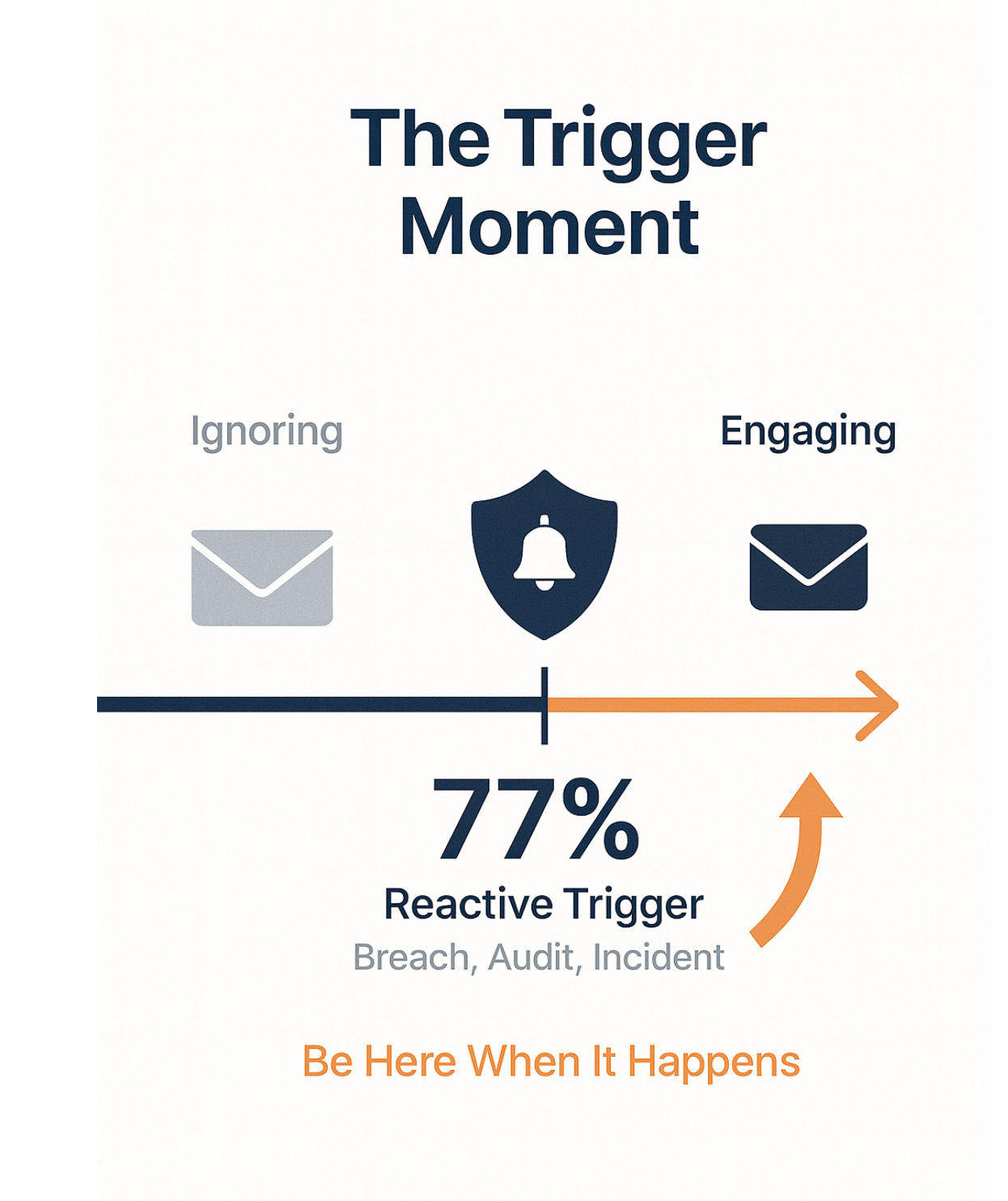 The Trigger Moment

Ignoring

Engaging

77%

Reactive Trigger

Breach, Audit, Incident

Be Here When It Happens